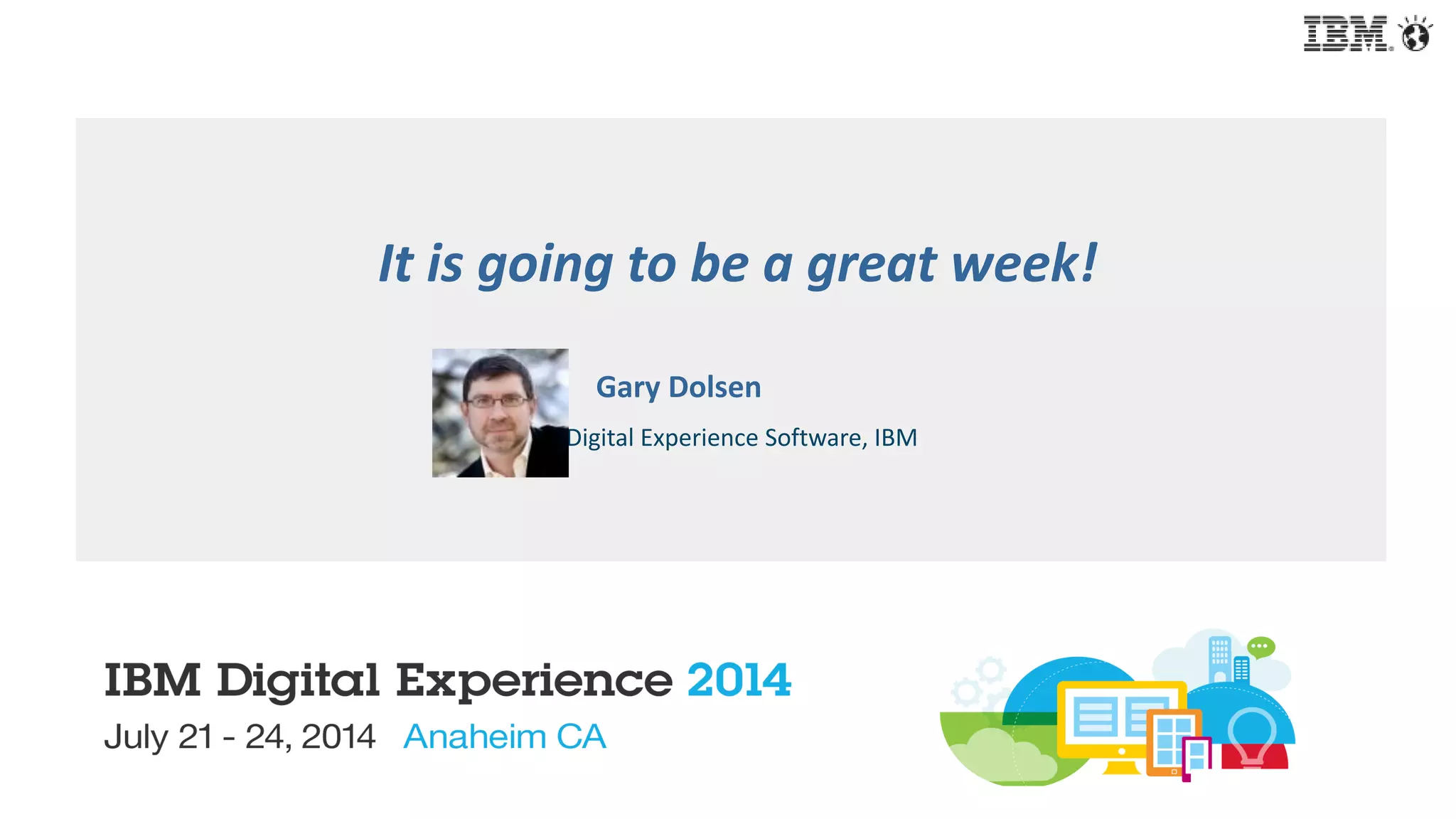 IBM

It is going to be a great week!

Gary Dolsen

Digital Experience Software, IBM

IBM Digital Experience 2014

July 21 - 24, 2014 Anaheim CA